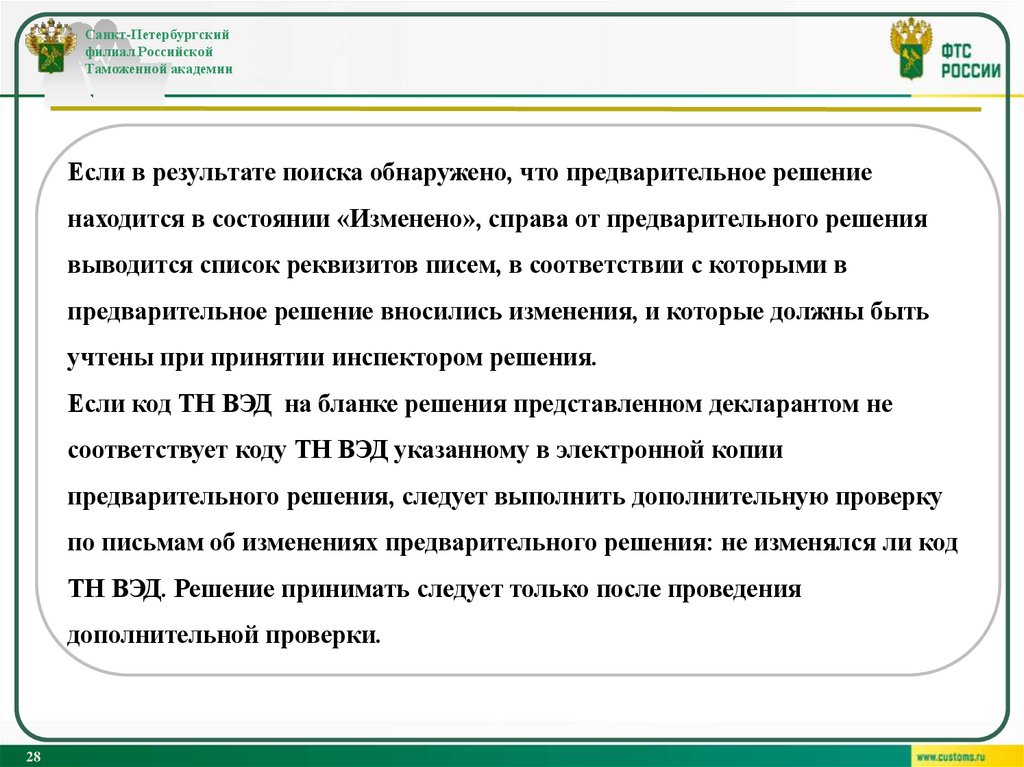 Санкт-Петербургский филиал Российской Таможенной академии

ФТС РОССИИ

Если в результате поиска обнаружено, что предварительное решение находится в состоянии «Изменено», справа от предварительного решения выводится список реквизитов писем, в соответствии с которыми в предварительное решение вносились изменения, и которые должны быть учтены при принятии инспектором решения.
Если код ТН ВЭД на бланке решения представленном декларантом не соответствует коду ТН ВЭД указанному в электронной копии предварительного решения, следует выполнить дополнительную проверку по письмам об изменениях предварительного решения: не изменялся ли код ТН ВЭД. Решение принимать следует только после проведения дополнительной проверки.

28

www.customs.ru